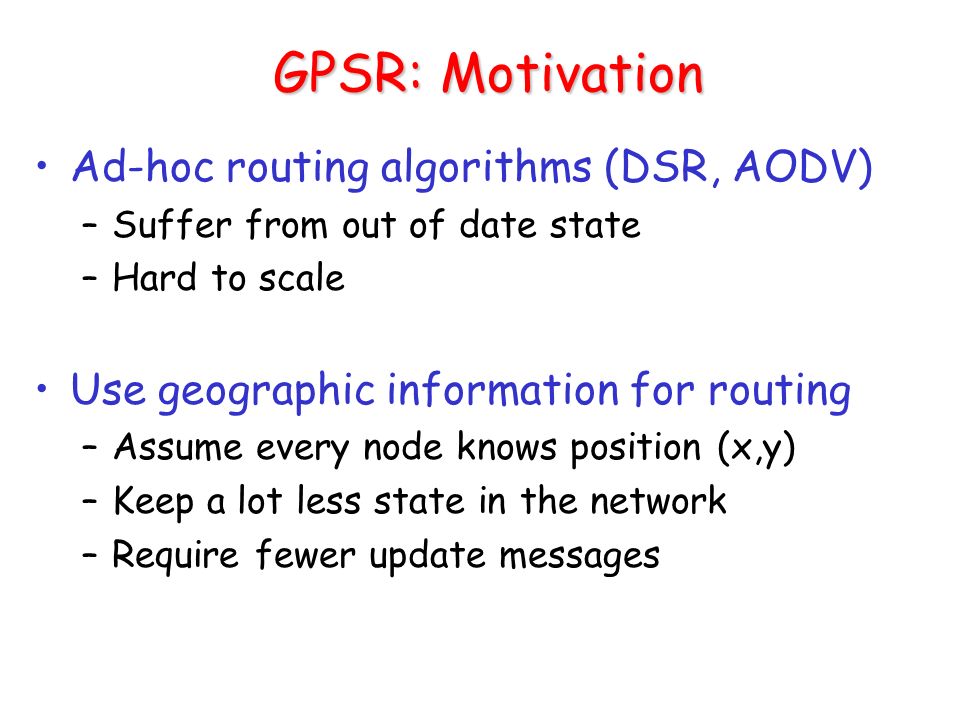 GPSR: Motivation

• Ad-hoc routing algorithms (DSR, AODV)
– Suffer from out of date state
– Hard to scale

• Use geographic information for routing
– Assume every node knows position (x,y)
– Keep a lot less state in the network
– Require fewer update messages